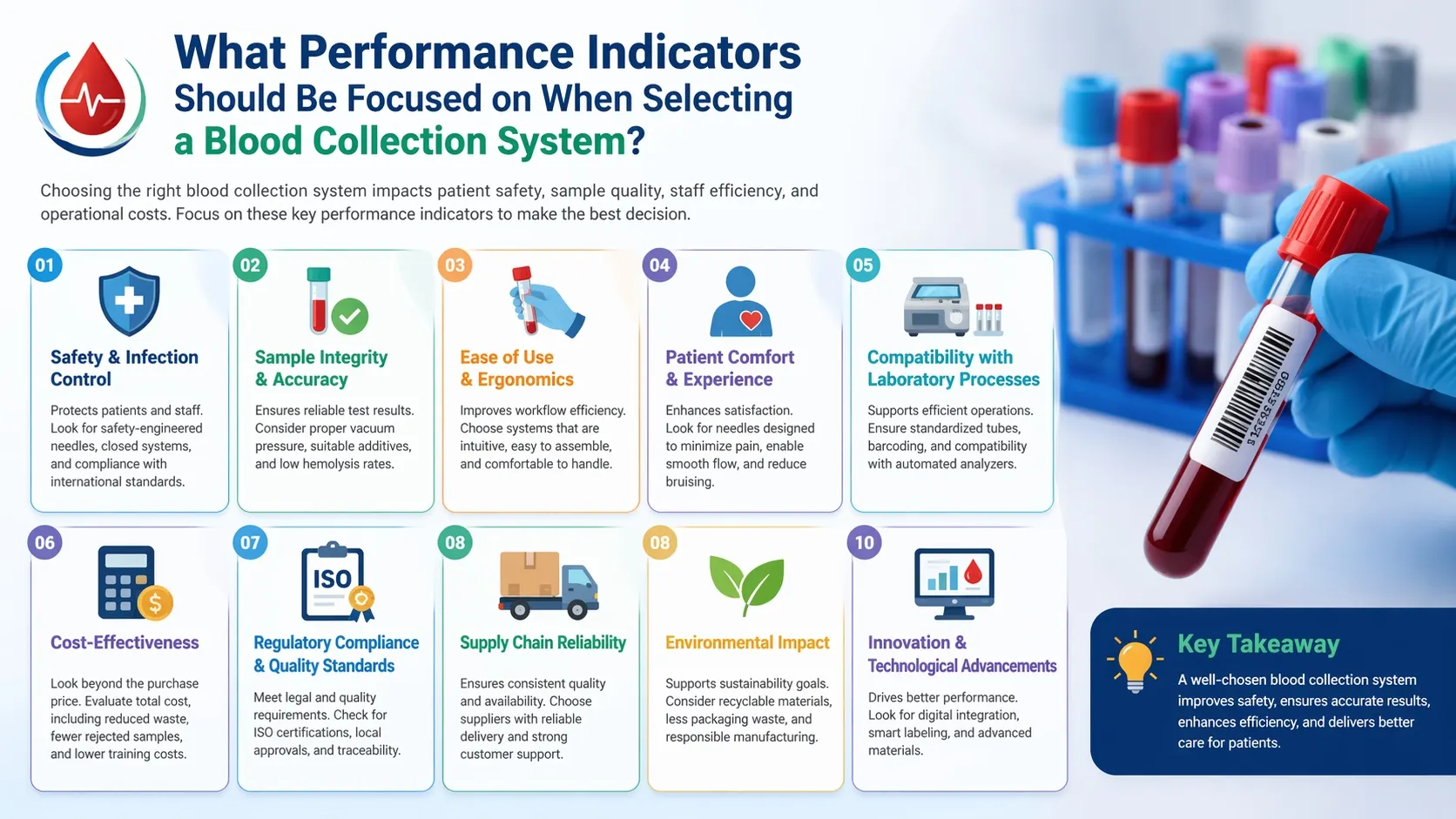 What Performance Indicators Should Be Focused on When Selecting a Blood Collection System?

Choosing the right blood collection system impacts patient safety, sample quality, staff efficiency, and operational costs. Focus on these key performance indicators to make the best decision.

01
Safety & Infection Control
Protects patients and staff. Look for safety-engineered needles, closed systems, and compliance with international standards.

02
Sample Integrity & Accuracy
Ensures reliable test results. Consider proper vacuum pressure, suitable additives, and low hemolysis rates.

03
Ease of Use & Ergonomics
Improves workflow efficiency. Choose systems that are intuitive, easy to assemble, and comfortable to handle.

04
Patient Comfort & Experience
Enhances satisfaction. Look for needles designed to minimize pain, enable smooth flow, and reduce bruising.

05
Compatibility with Laboratory Processes
Supports efficient operations. Ensure standardized tubes, barcoding, and compatibility with automated analyzers.

06
Cost-Effectiveness
Look beyond the purchase price. Evaluate total cost, including reduced waste, fewer rejected samples, and lower training costs.

07
ISO
Regulatory Compliance & Quality Standards
Meet legal and quality requirements. Check for ISO certifications, local approvals, and traceability.

08
Supply Chain Reliability
Ensures consistent quality and availability. Choose suppliers with reliable delivery and strong customer support.

08
Environmental Impact
Supports sustainability goals. Consider recyclable materials, less packaging waste, and responsible manufacturing.

10
Innovation & Technological Advancements
Drives better performance. Look for digital integration, smart labeling, and advanced materials.

Key Takeaway
A well-chosen blood collection system improves safety, ensures accurate results, enhances efficiency, and delivers better care for patients.